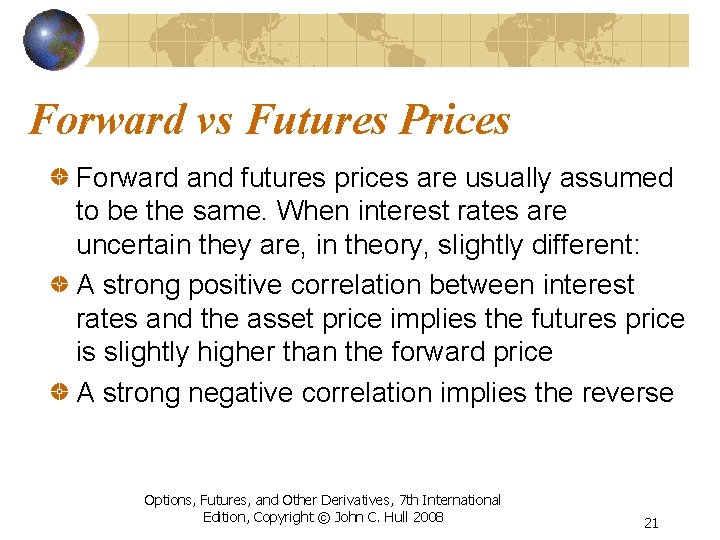 Forward vs Futures Prices

Forward and futures prices are usually assumed to be the same. When interest rates are uncertain they are, in theory, slightly different:

A strong positive correlation between interest rates and the asset price implies the futures price is slightly higher than the forward price

A strong negative correlation implies the reverse

Options, Futures, and Other Derivatives, 7th International Edition, Copyright © John C. Hull 2008

21